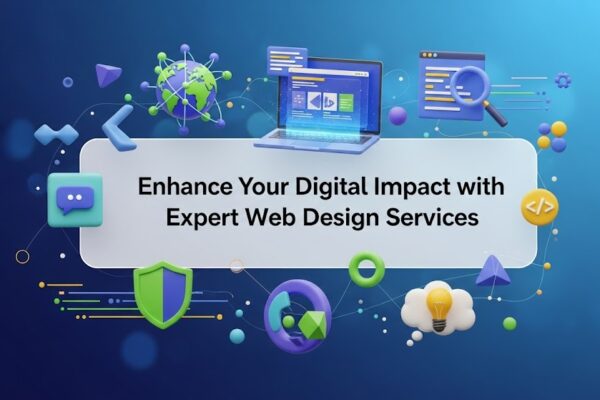 Enhance Your Digital Impact with Expert Web Design Services

</>